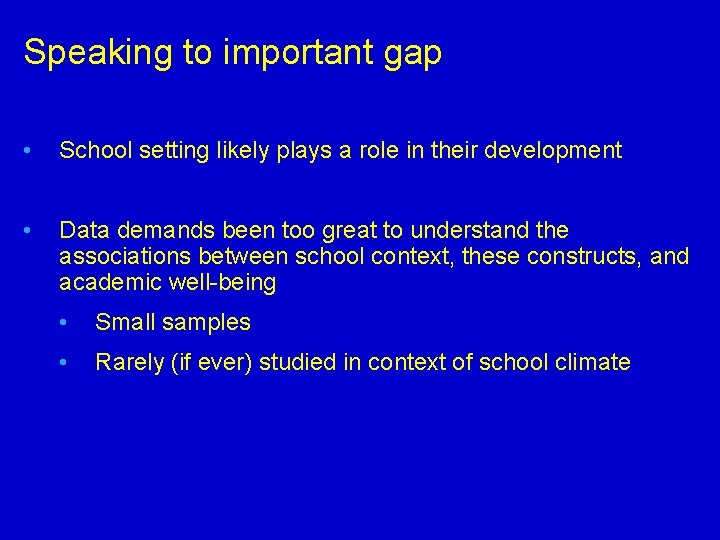 Speaking to important gap

• School setting likely plays a role in their development

• Data demands been too great to understand the associations between school context, these constructs, and academic well-being

• Small samples

• Rarely (if ever) studied in context of school climate